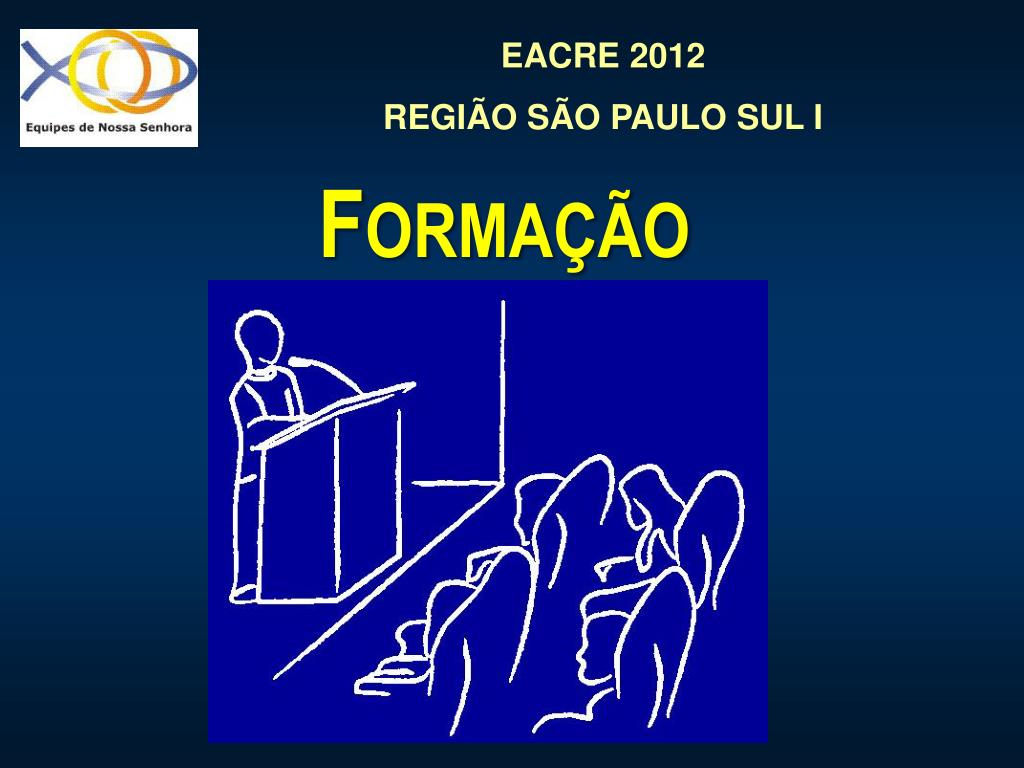 Equipes de Nossa Senhora

EACRE 2012

REGIÃO SÃO PAULO SUL I

FORMAÇÃO